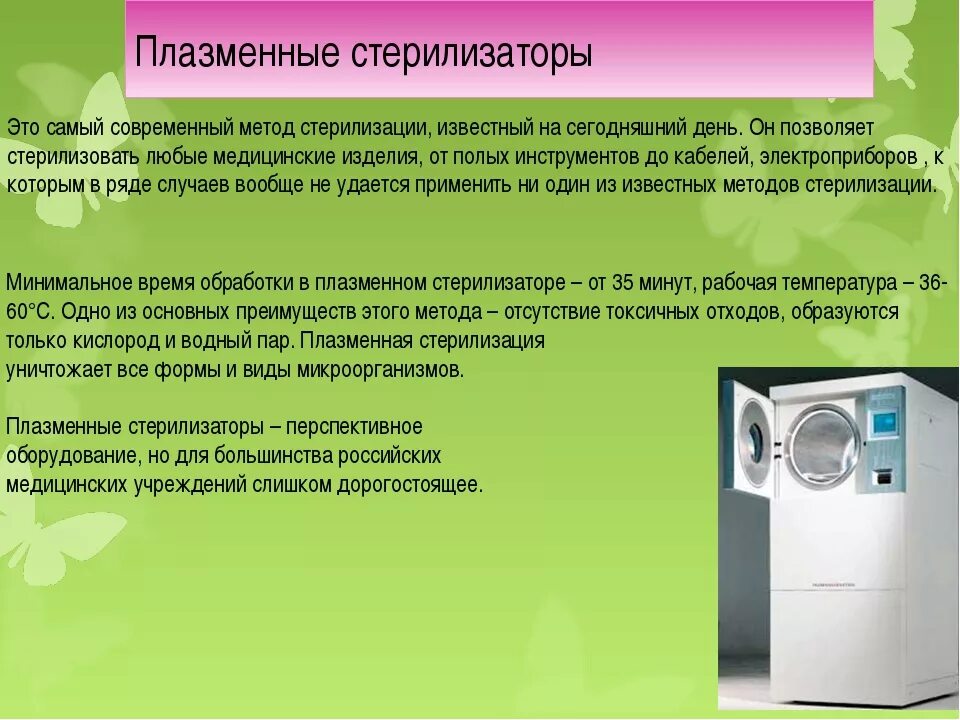 Плазменные стерилизаторы

Это самый современный метод стерилизации, известный на сегодняшний день. Он позволяет стерилизовать любые медицинские изделия, от полых инструментов до кабелей, электроприборов , к которым в ряде случаев вообще не удается применить ни один из известных методов стерилизации.

Минимальное время обработки в плазменном стерилизаторе – от 35 минут, рабочая температура – 36-60°С. Одно из основных преимуществ этого метода – отсутствие токсичных отходов, образуются только кислород и водный пар. Плазменная стерилизация уничтожает все формы и виды микроорганизмов.

Плазменные стерилизаторы – перспективное оборудование, но для большинства российских медицинских учреждений слишком дорогостоящее.